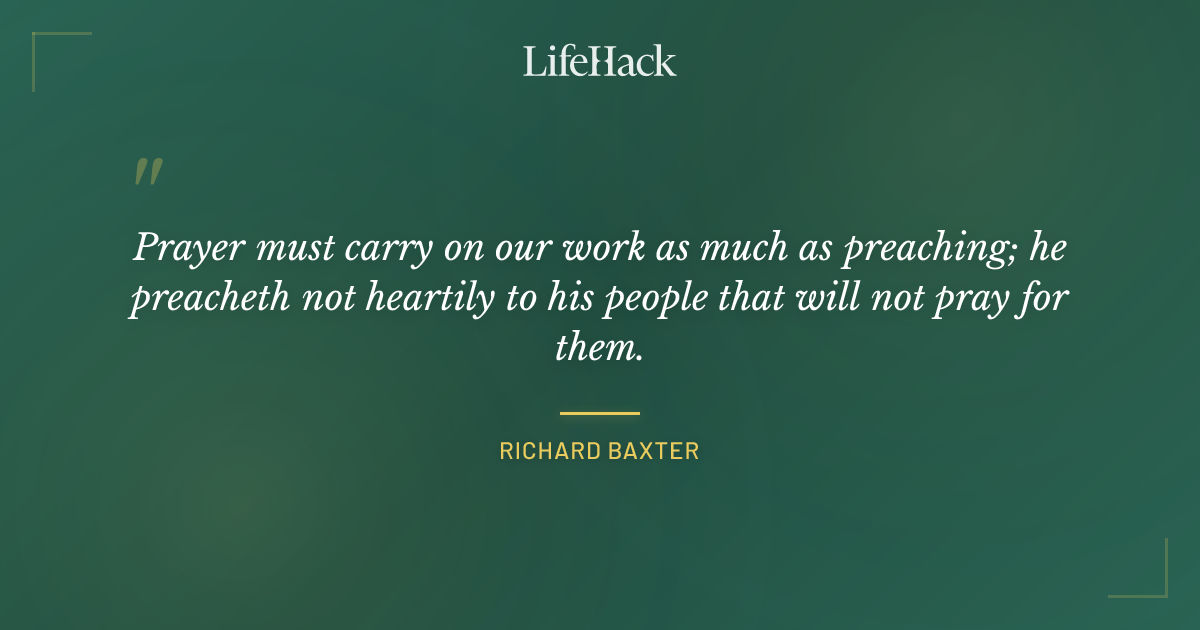 LifeHack

"

Prayer must carry on our work as much as preaching; he preacheth not heartily to his people that will not pray for them.

RICHARD BAXTER